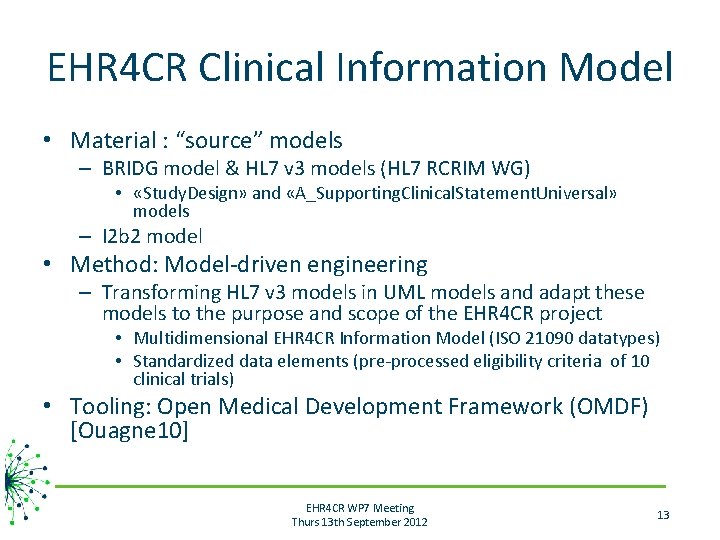 EHR4CR Clinical Information Model

• Material : “source” models
– BRIDG model & HL7 v3 models (HL7 RCRIM WG)
• «StudyDesign» and «A_SupportingClinicalStatementUniversal» models
– I2b2 model
• Method: Model-driven engineering
– Transforming HL7 v3 models in UML models and adapt these models to the purpose and scope of the EHR4CR project
• Multidimensional EHR4CR Information Model (ISO 21090 datatypes)
• Standardized data elements (pre-processed eligibility criteria of 10 clinical trials)
• Tooling: Open Medical Development Framework (OMDF) [Ouagne10]

EHR4CR WP7 Meeting
Thurs 13th September 2012

13